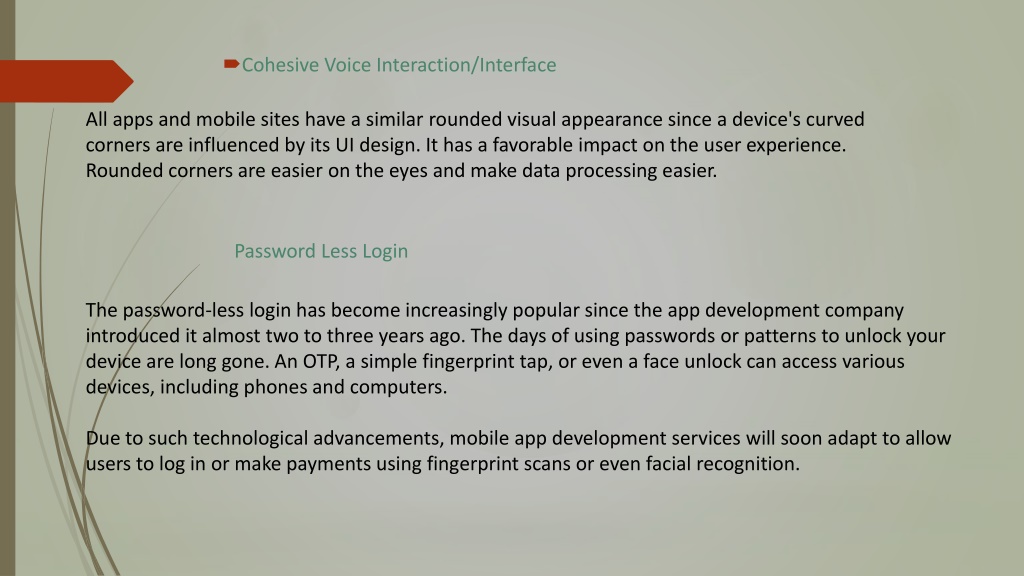 Cohesive Voice Interaction/Interface

All apps and mobile sites have a similar rounded visual appearance since a device's curved corners are influenced by its UI design. It has a favorable impact on the user experience. Rounded corners are easier on the eyes and make data processing easier.

Password Less Login

The password-less login has become increasingly popular since the app development company introduced it almost two to three years ago. The days of using passwords or patterns to unlock your device are long gone. An OTP, a simple fingerprint tap, or even a face unlock can access various devices, including phones and computers.

Due to such technological advancements, mobile app development services will soon adapt to allow users to log in or make payments using fingerprint scans or even facial recognition.